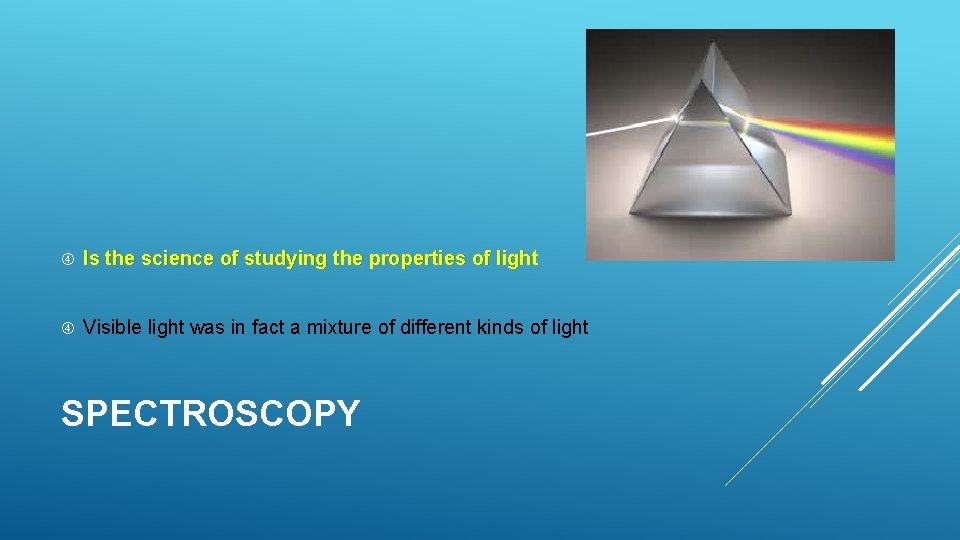 Is the science of studying the properties of light

Visible light was in fact a mixture of different kinds of light

SPECTROSCOPY